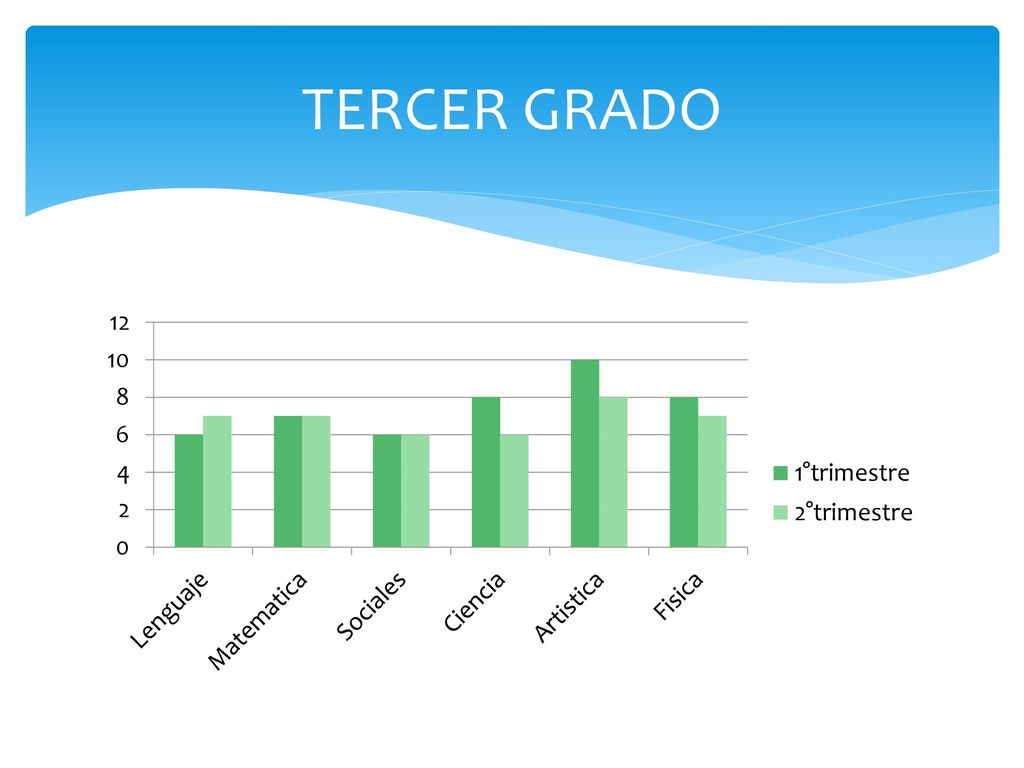 TERCER GRADO

12
10
8
6
4
2
0

Lenguaje
Matematica
Sociales
Ciencia
Artistica
Fisica

1°trimestre
2°trimestre